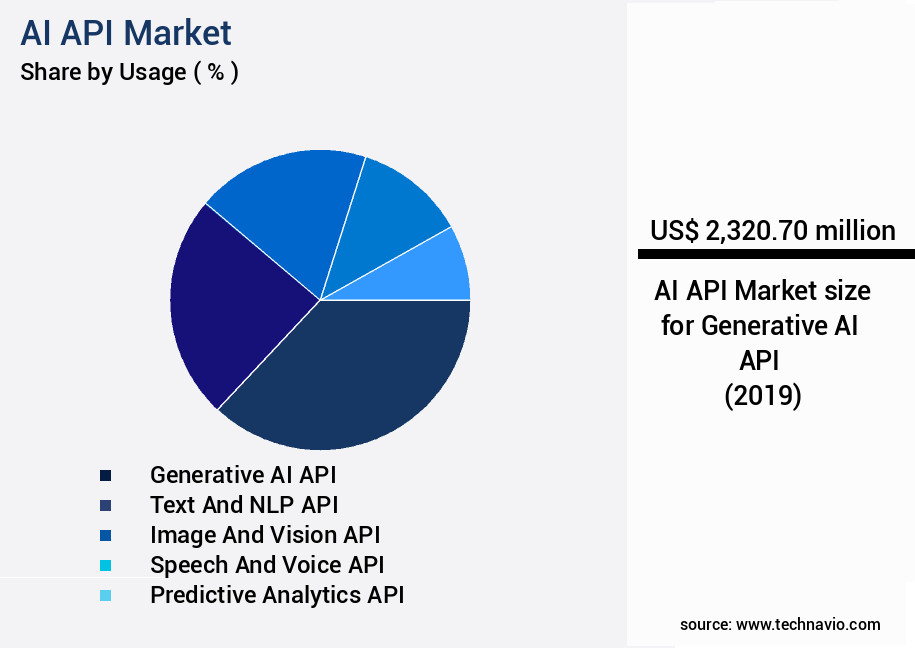 AI API Market
Share by Usage ( % )

Generative AI API
Text And NLP API
Image And Vision API
Speech And Voice API
Predictive Analytics API

US$ 2,320.70 million

AI API Market size for Generative AI API (2019)

source: www.technavio.com